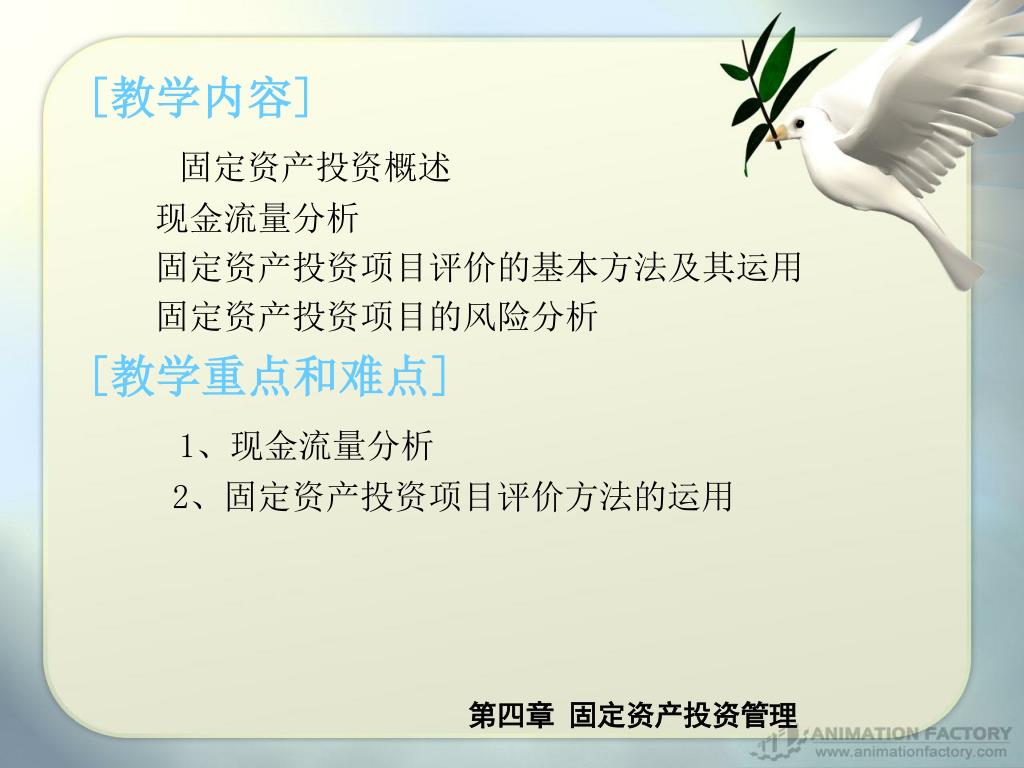 [教学内容]

固定资产投资概述

现金流量分析

固定资产投资项目评价的基本方法及其运用

固定资产投资项目的风险分析

[教学重点和难点]

1、现金流量分析

2、固定资产投资项目评价方法的运用

第四章 固定资产投资管理

ANIMATION FACTORY
www.animationfactory.com